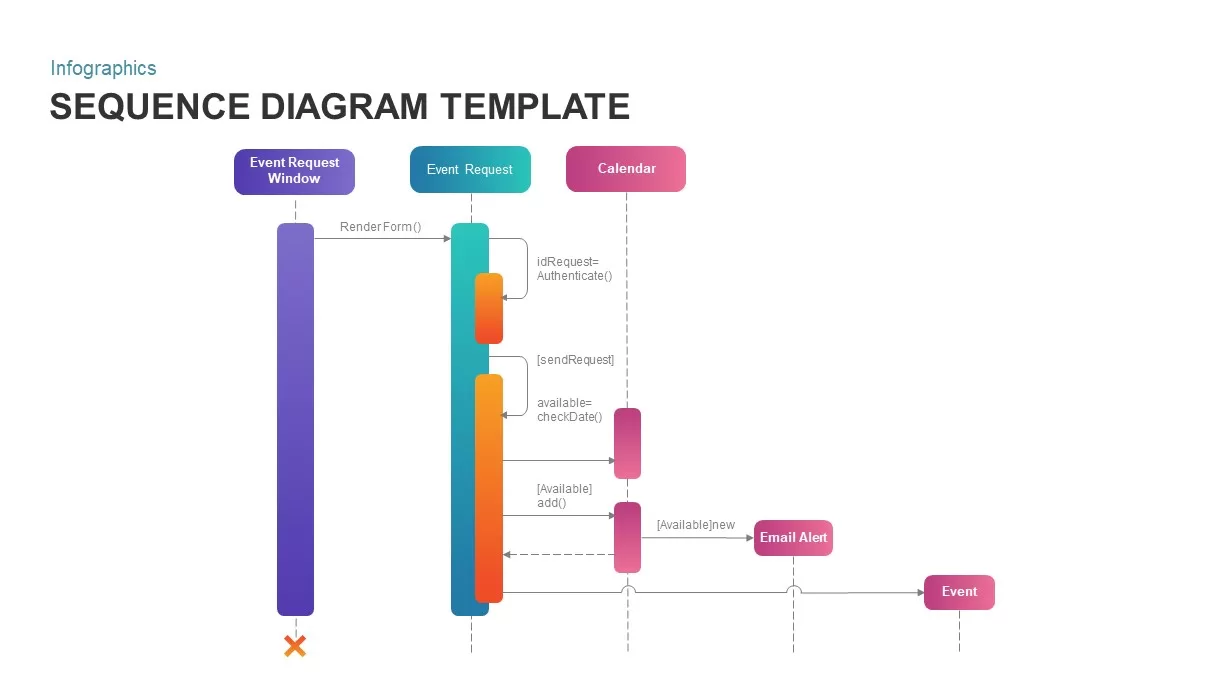 Infographics

SEQUENCE DIAGRAM TEMPLATE

Event Request Window

Event Request

Calendar

Render Form()

idRequest= Authenticate()

[sendRequest]

available= checkDate()

[Available] add()

[Available]new

Email Alert

Event